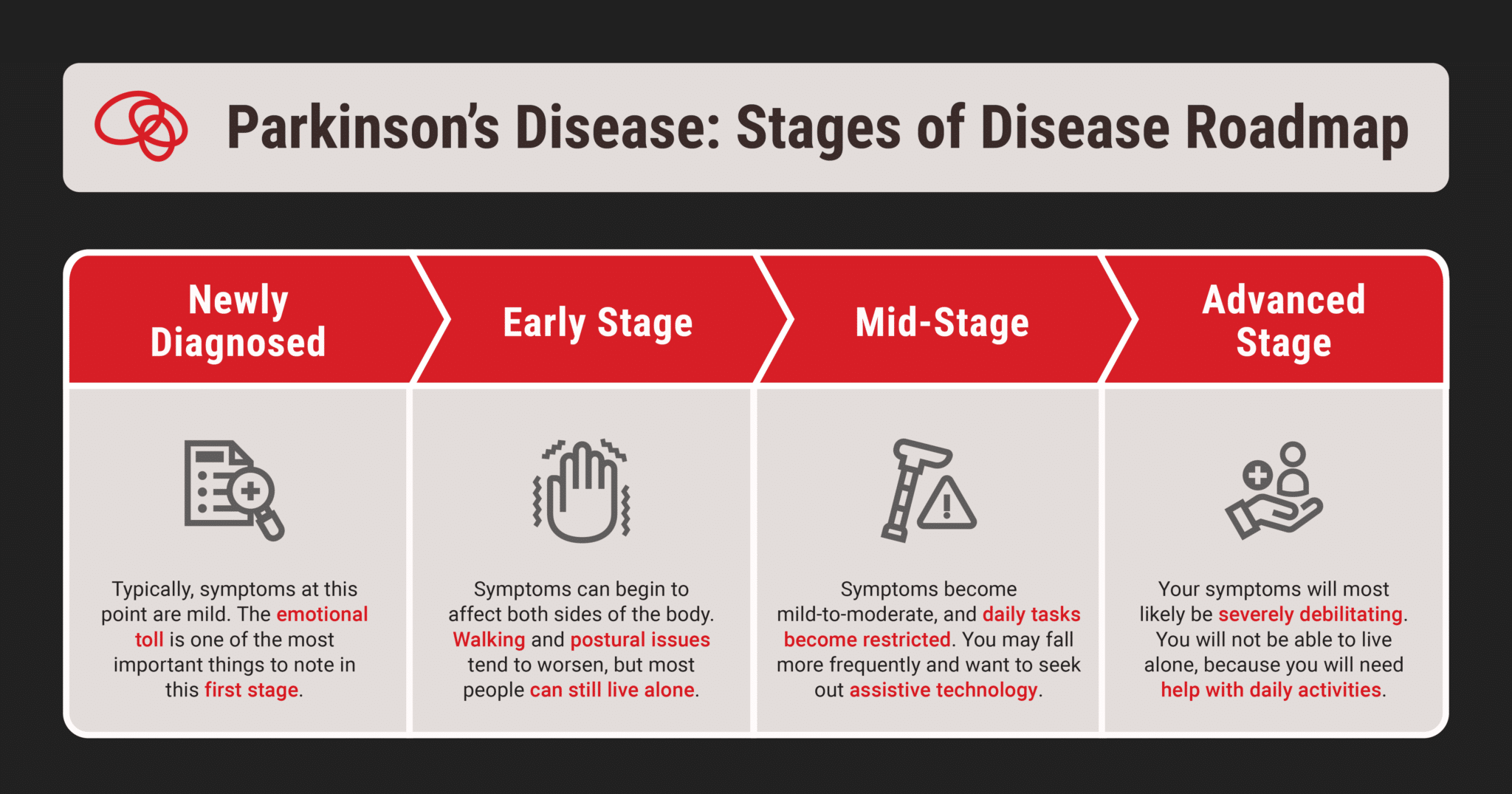 Parkinson's Disease: Stages of Disease Roadmap

Newly Diagnosed

Typically, symptoms at this point are mild. The emotional toll is one of the most important things to note in this first stage.

Early Stage

Symptoms can begin to affect both sides of the body. Walking and postural issues tend to worsen, but most people can still live alone.

Mid-Stage

Symptoms become mild-to-moderate, and daily tasks become restricted. You may fall more frequently and want to seek out assistive technology.

Advanced Stage

Your symptoms will most likely be severely debilitating. You will not be able to live alone, because you will need help with daily activities.